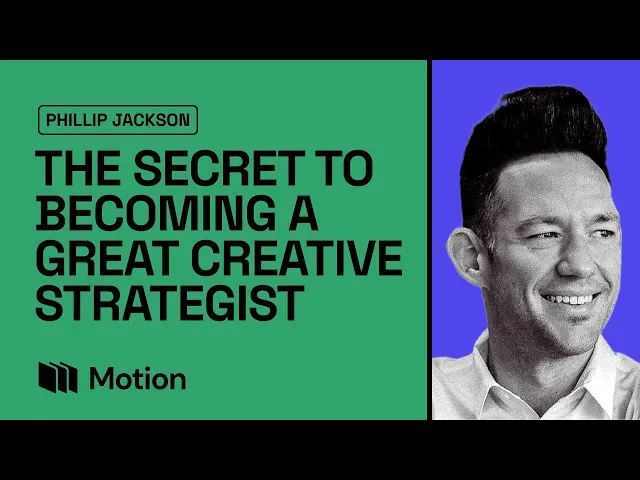 PHILLIP JACKSON

THE SECRET TO BECOMING A GREAT CREATIVE STRATEGIST

Motion